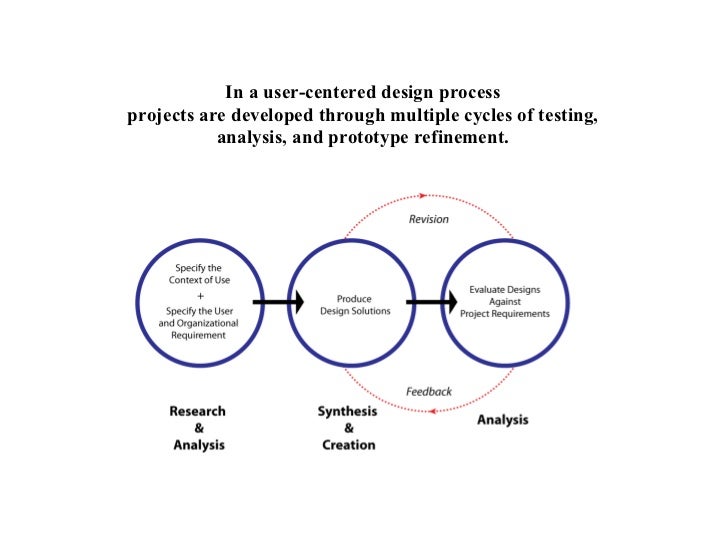 In a user-centered design process projects are developed through multiple cycles of testing, analysis, and prototype refinement.

Revision

Specify the Context of Use
+
Specify the User and Organizational Requirement

Produce Design Solutions

Evaluate Designs Against Project Requirements

Feedback

Research & Analysis

Synthesis & Creation

Analysis